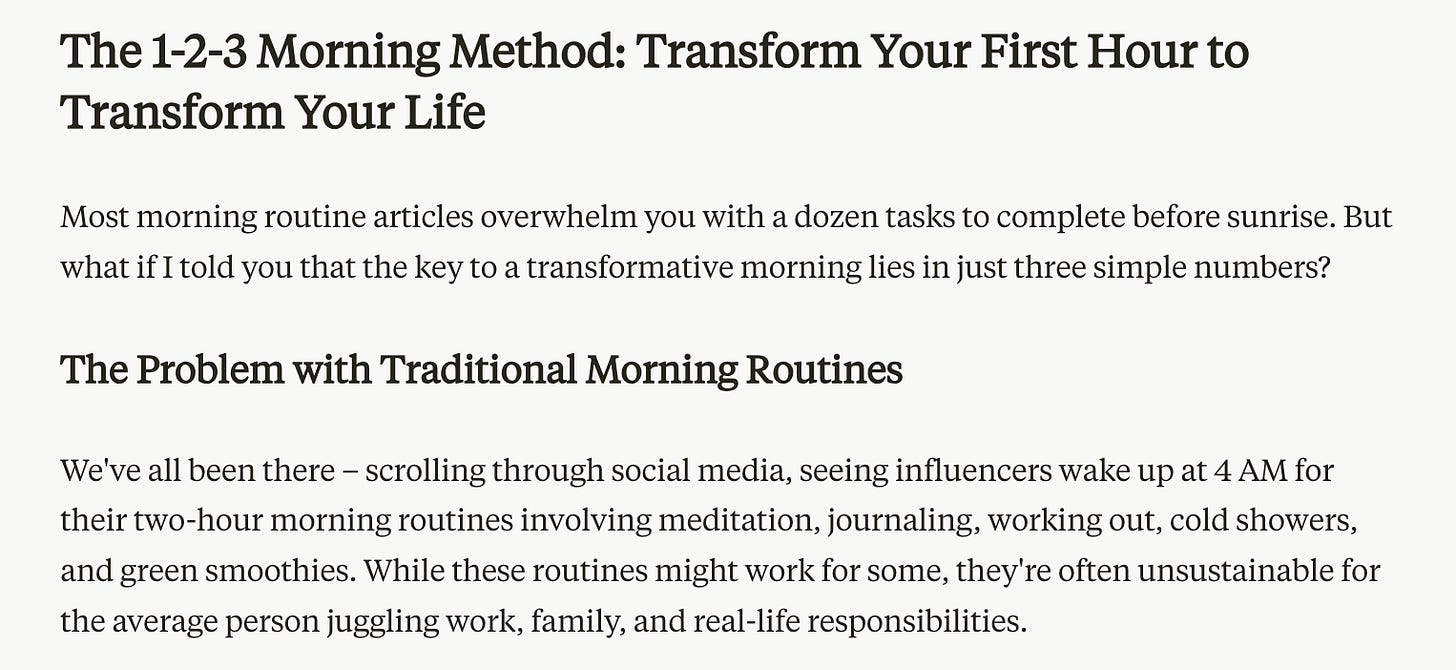 The 1-2-3 Morning Method: Transform Your First Hour to Transform Your Life

Most morning routine articles overwhelm you with a dozen tasks to complete before sunrise. But what if I told you that the key to a transformative morning lies in just three simple numbers?

The Problem with Traditional Morning Routines

We've all been there – scrolling through social media, seeing influencers wake up at 4 AM for their two-hour morning routines involving meditation, journaling, working out, cold showers, and green smoothies. While these routines might work for some, they're often unsustainable for the average person juggling work, family, and real-life responsibilities.